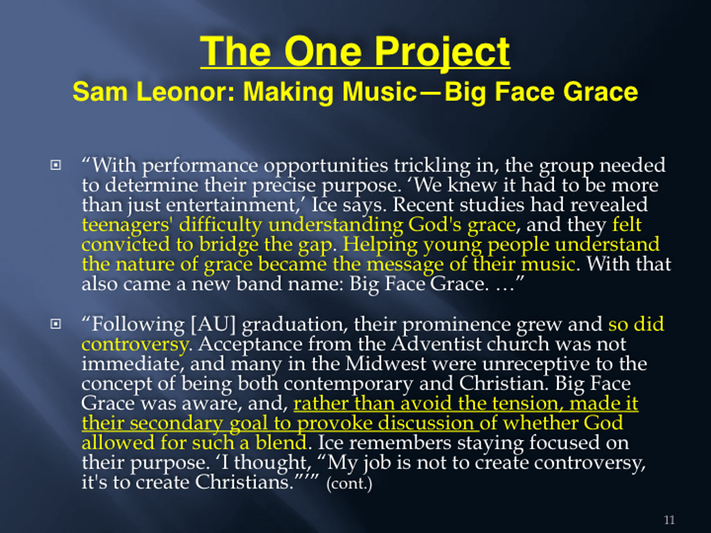 The One Project
Sam Leonor: Making Music—Big Face Grace

“With performance opportunities trickling in, the group needed to determine their precise purpose. ‘We knew it had to be more than just entertainment,’ Ice says. Recent studies had revealed teenagers' difficulty understanding God's grace, and they felt convicted to bridge the gap. Helping young people understand the nature of grace became the message of their music. With that also came a new band name: Big Face Grace. …”

“Following [AU] graduation, their prominence grew and so did controversy. Acceptance from the Adventist church was not immediate, and many in the Midwest were unreceptive to the concept of being both contemporary and Christian. Big Face Grace was aware, and, rather than avoid the tension, made it their secondary goal to provoke discussion of whether God allowed for such a blend. Ice remembers staying focused on their purpose. ‘I thought, “My job is not to create controversy, it's to create Christians.”’” (cont.)

11